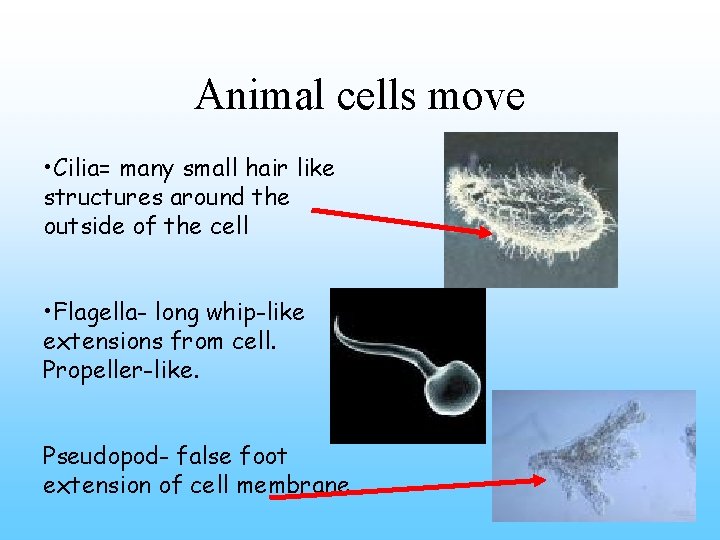 Animal cells move

•Cilia= many small hair like structures around the outside of the cell

•Flagella- long whip-like extensions from cell. Propeller-like.

Pseudopod- false foot extension of cell membrane